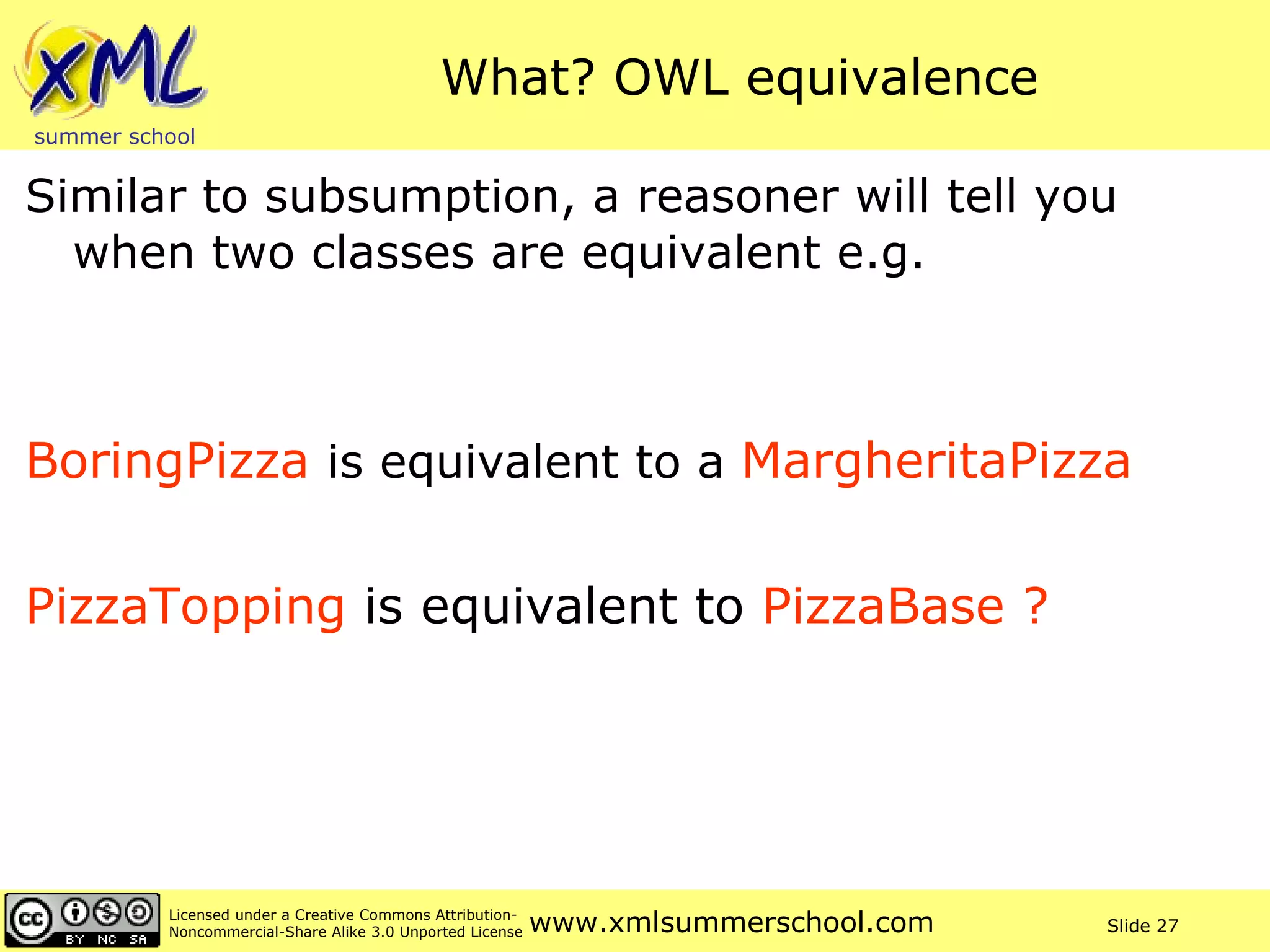 XML
summer school

What? OWL equivalence

Similar to subsumption, a reasoner will tell you when two classes are equivalent e.g.

BoringPizza is equivalent to a MargheritaPizza

PizzaTopping is equivalent to PizzaBase ?

cc BY NC SA

Licensed under a Creative Commons Attribution-Noncommercial-Share Alike 3.0 Unported License

www.xmlsummerschool.com

Slide 27